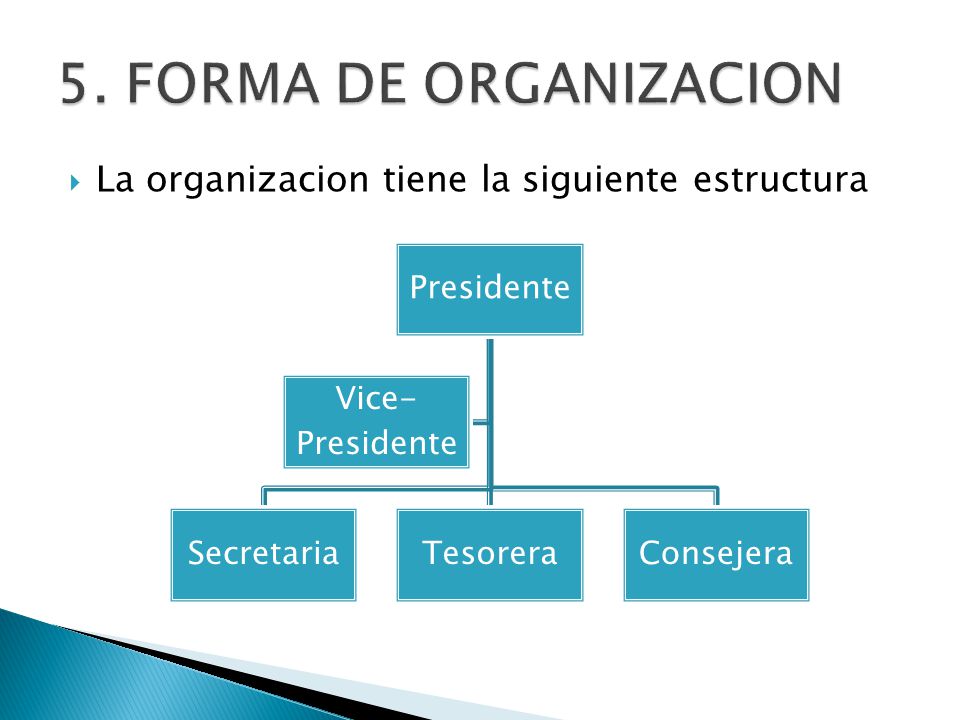 5. FORMA DE ORGANIZACION

La organizacion tiene la siguiente estructura

Presidente

Vice-Presidente

Secretaria

Tesorera

Consejera